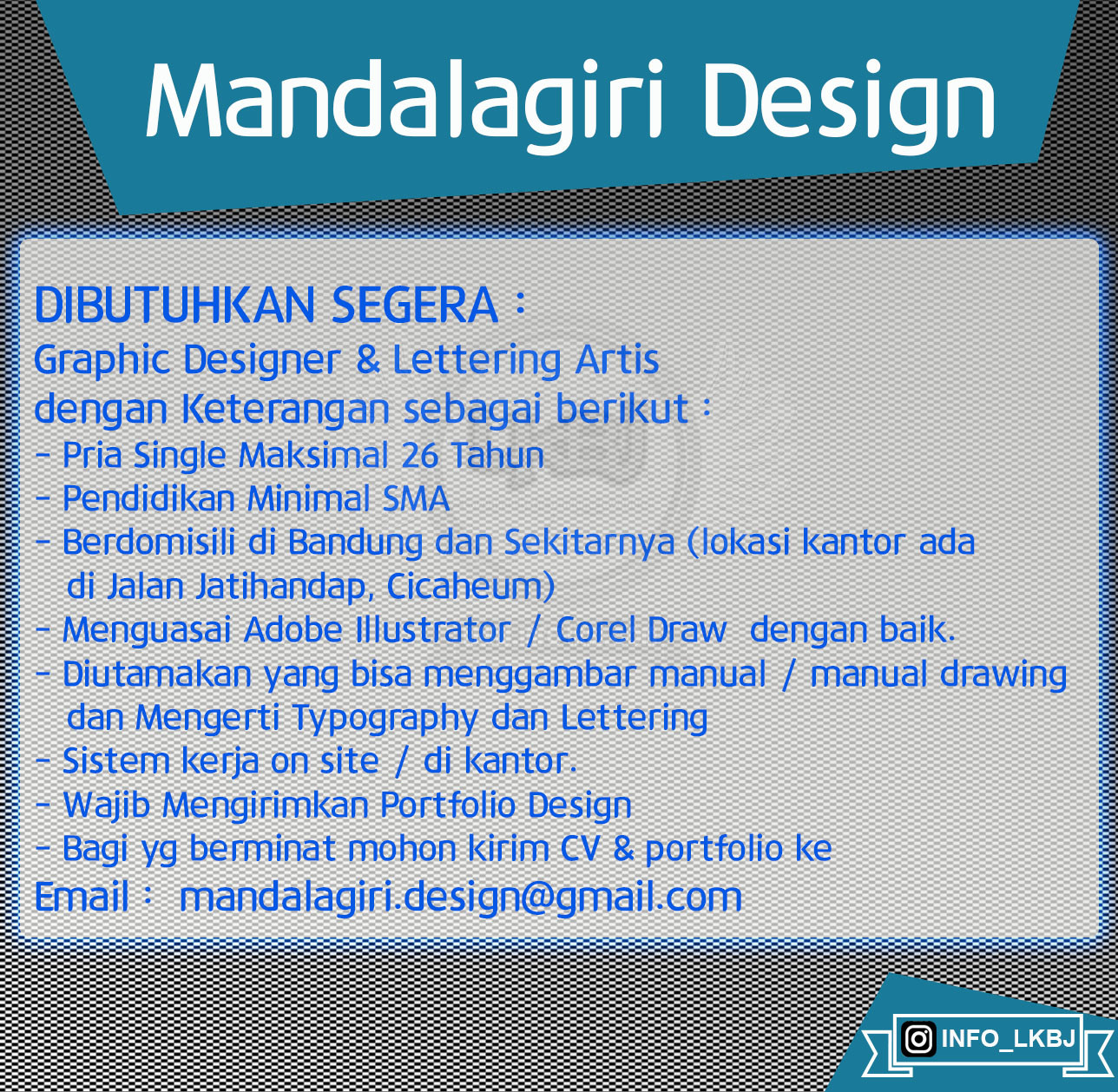 Mandalagiri Design

DIBUTUHKAN SEGERA :
Graphic Designer & Lettering Artis
dengan Keterangan sebagai berikut :
- Pria Single Maksimal 26 Tahun
- Pendidikan Minimal SMA
- Berdomisili di Bandung dan Sekitarnya (lokasi kantor ada di Jalan Jatihandap, Cicaheum)
- Menguasai Adobe Illustrator / Corel Draw dengan baik.
- Diutamakan yang bisa menggambar manual / manual drawing dan Mengerti Typography dan Lettering
- Sistem kerja on site / di kantor.
- Wajib Mengirimkan Portfolio Design
- Bagi yg berminat mohon kirim CV & portfolio ke
Email : mandalagiri.design@gmail.com

INFO_LKBJ